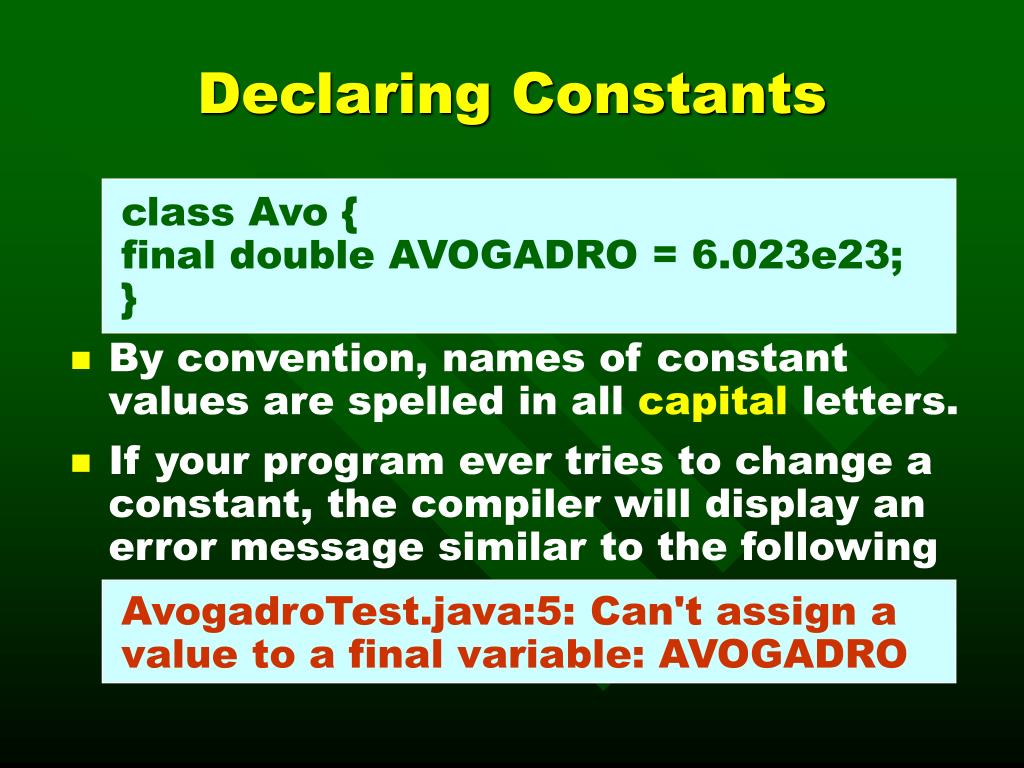 Declaring Constants

class Avo {
final double AVOGADRO = 6.023e23;
}

By convention, names of constant values are spelled in all capital letters.

If your program ever tries to change a constant, the compiler will display an error message similar to the following

AvogadroTest.java:5: Can't assign a value to a final variable: AVOGADRO